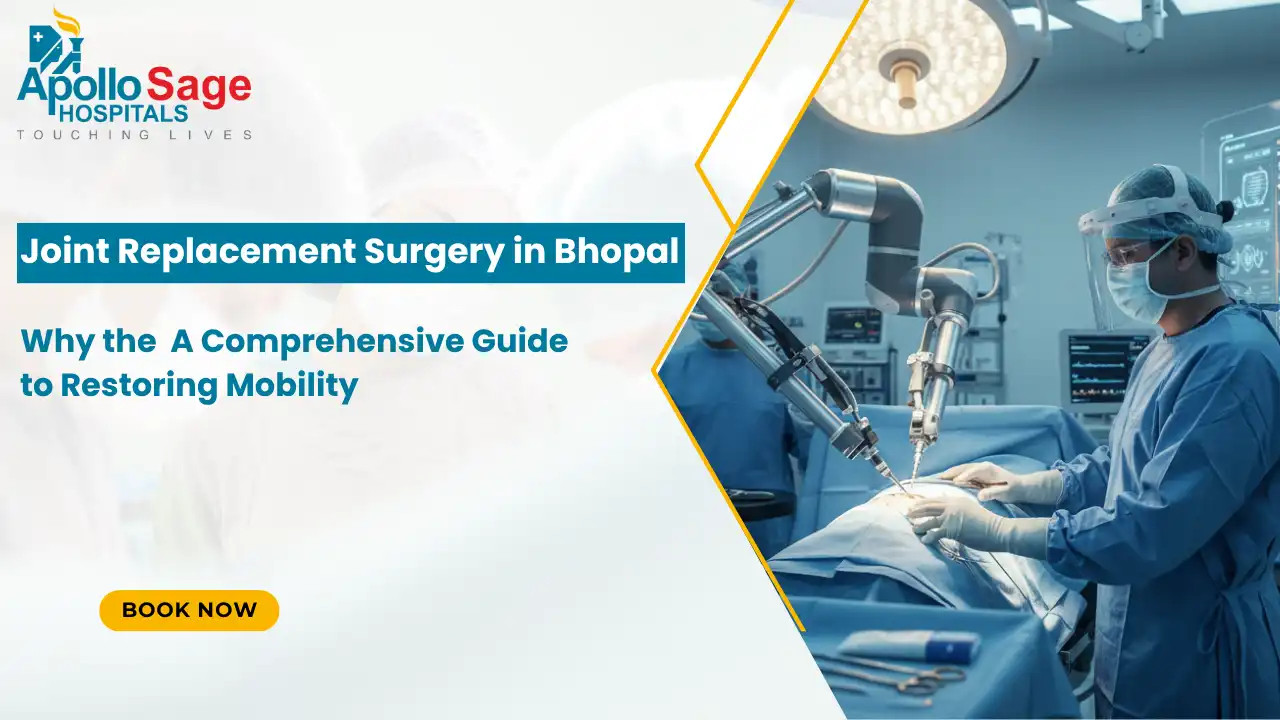 Apollo Sage
HOSPITALS
TOUCHING LIVES

Joint Replacement Surgery in Bhopal

Why the  A Comprehensive Guide to Restoring Mobility

BOOK NOW